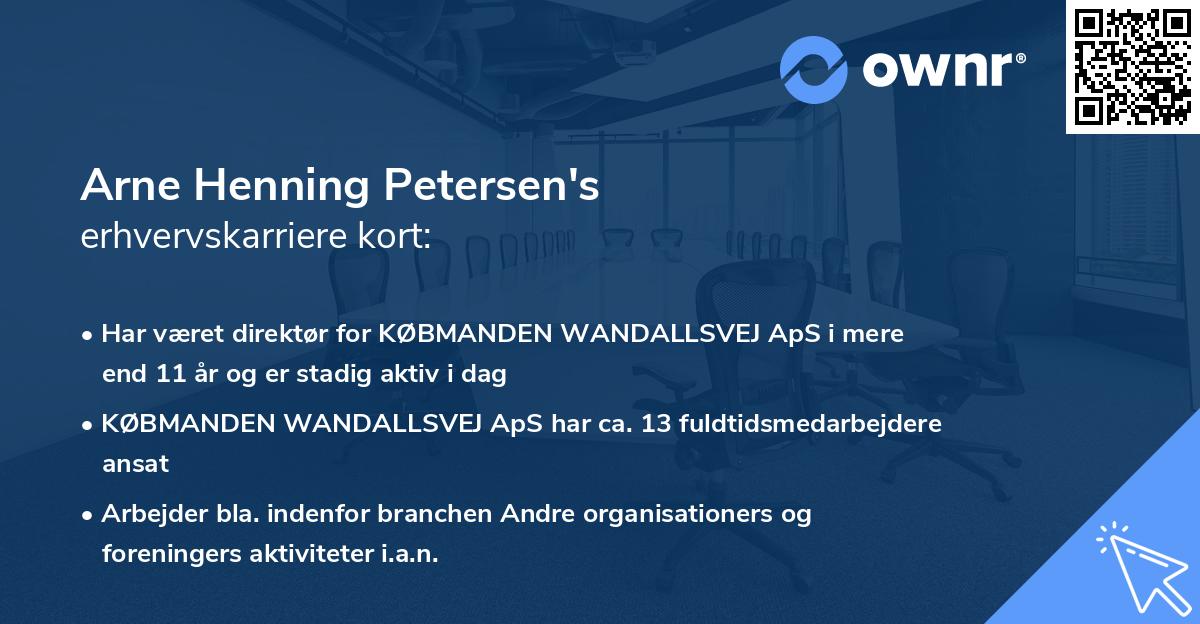 ownr®

Arne Henning Petersen's
erhvervskarriere kort:

• Har været direktør for KØBMANDEN WANDALLSVEJ ApS i mere end 11 år og er stadig aktiv i dag

• KØBMANDEN WANDALLSVEJ ApS har ca. 13 fuldtidsmedarbejdere ansat

• Arbejder bla. indenfor branchen Andre organisationers og foreningers aktiviteter i.a.n.